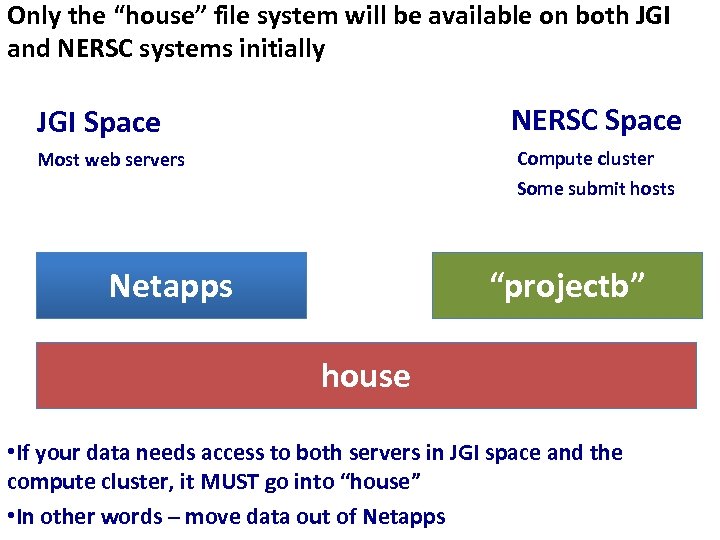 Only the “house” file system will be available on both JGI and NERSC systems initially

JGI Space

Most web servers

NERSC Space

Compute cluster

Some submit hosts

Netapps

“projectb”

house

•If your data needs access to both servers in JGI space and the compute cluster, it MUST go into “house”

•In other words – move data out of Netapps